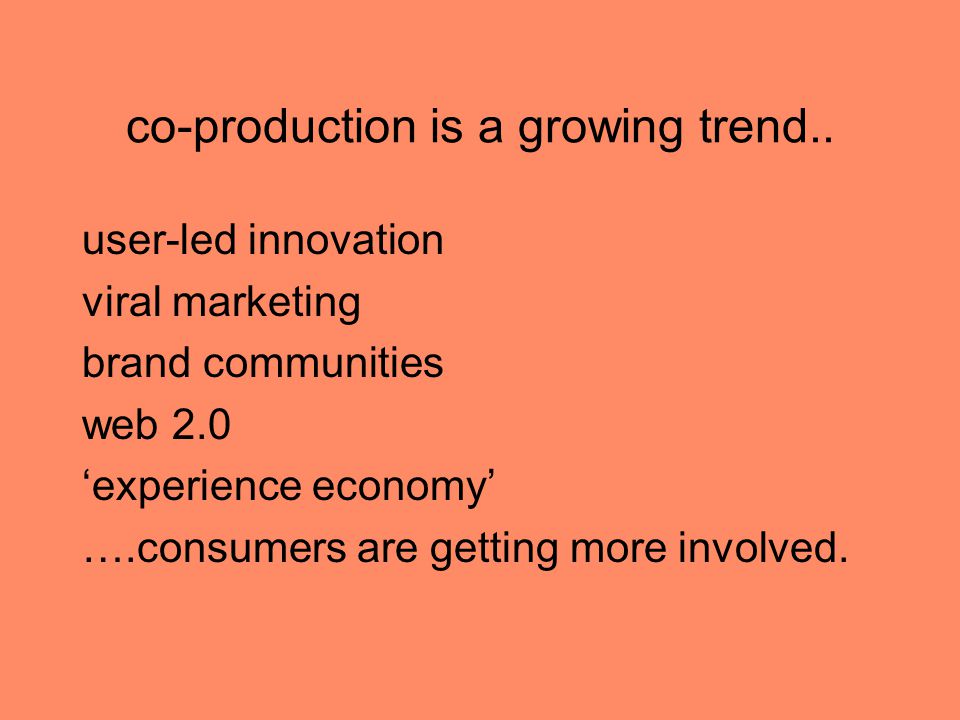 co-production is a growing trend..

user-led innovation
viral marketing
brand communities
web 2.0
‘experience economy’
….consumers are getting more involved.